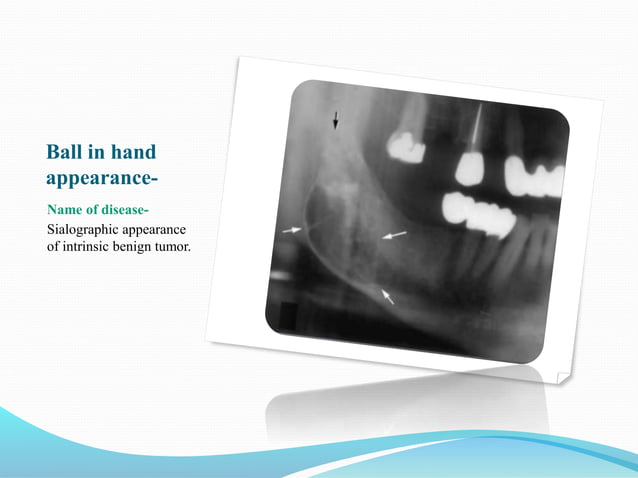 Ball in hand appearance-

Name of disease-
Sialographic appearance of intrinsic benign tumor.